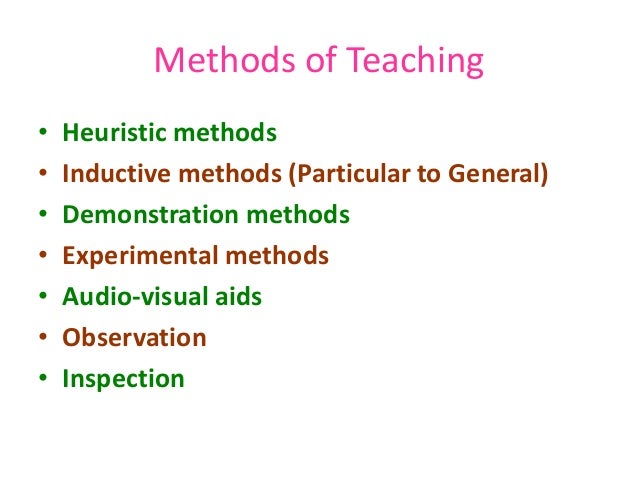 Methods of Teaching

• Heuristic methods
• Inductive methods (Particular to General)
• Demonstration methods
• Experimental methods
• Audio-visual aids
• Observation
• Inspection